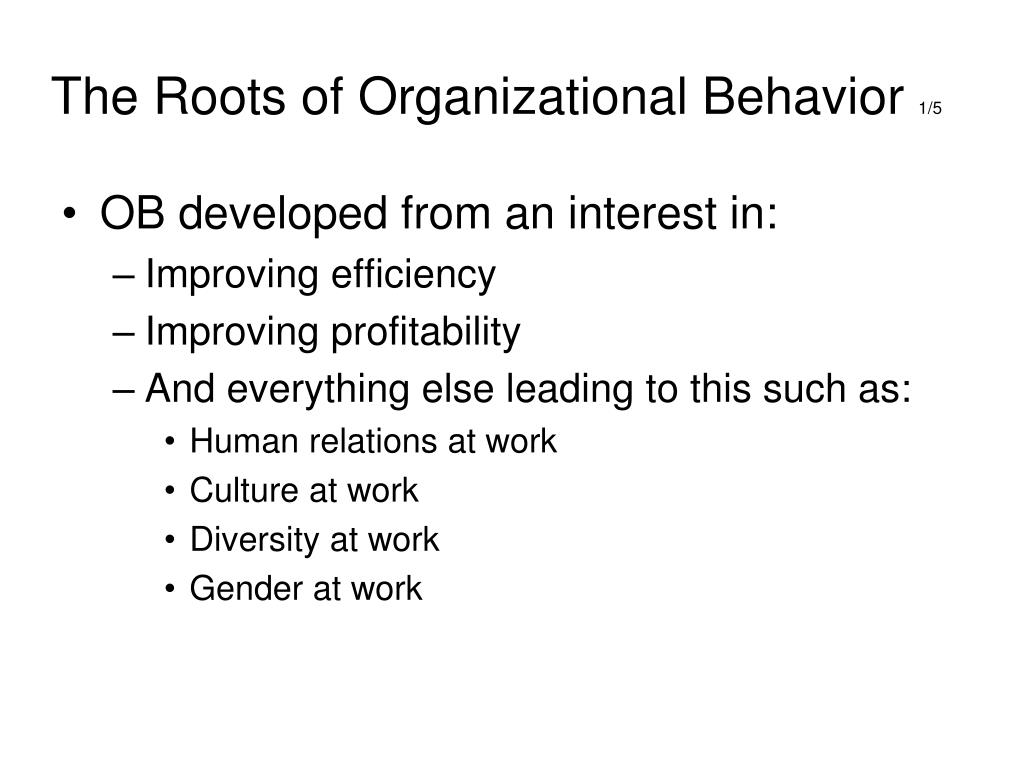 The Roots of Organizational Behavior 1/5

• OB developed from an interest in:
– Improving efficiency
– Improving profitability
– And everything else leading to this such as:
• Human relations at work
• Culture at work
• Diversity at work
• Gender at work